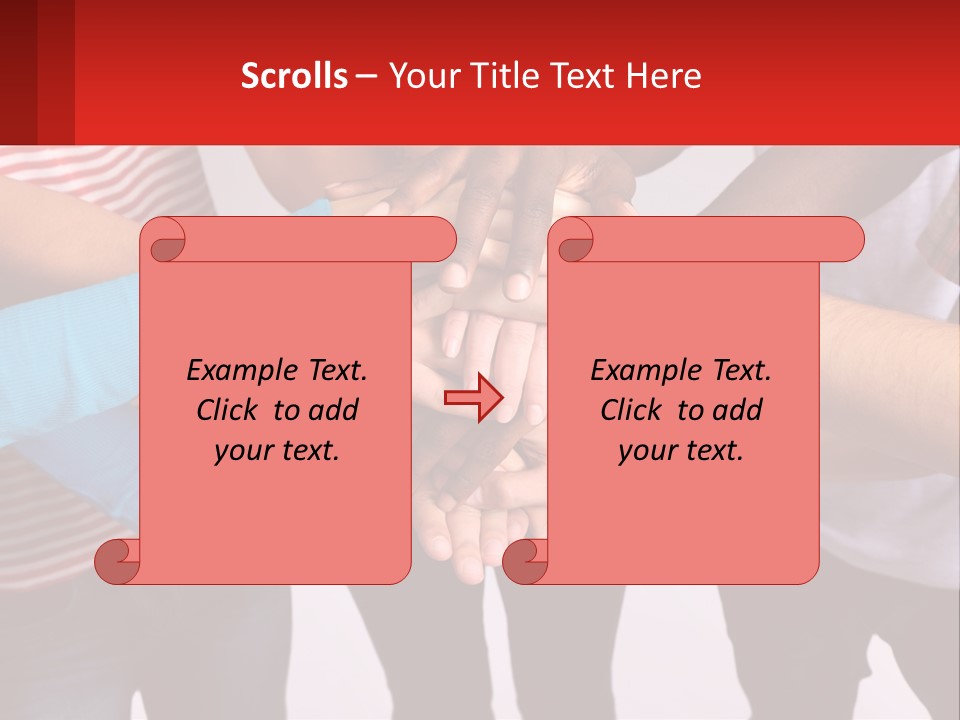 Scrolls – Your Title Text Here

Example Text. Click to add your text.

Example Text. Click to add your text.